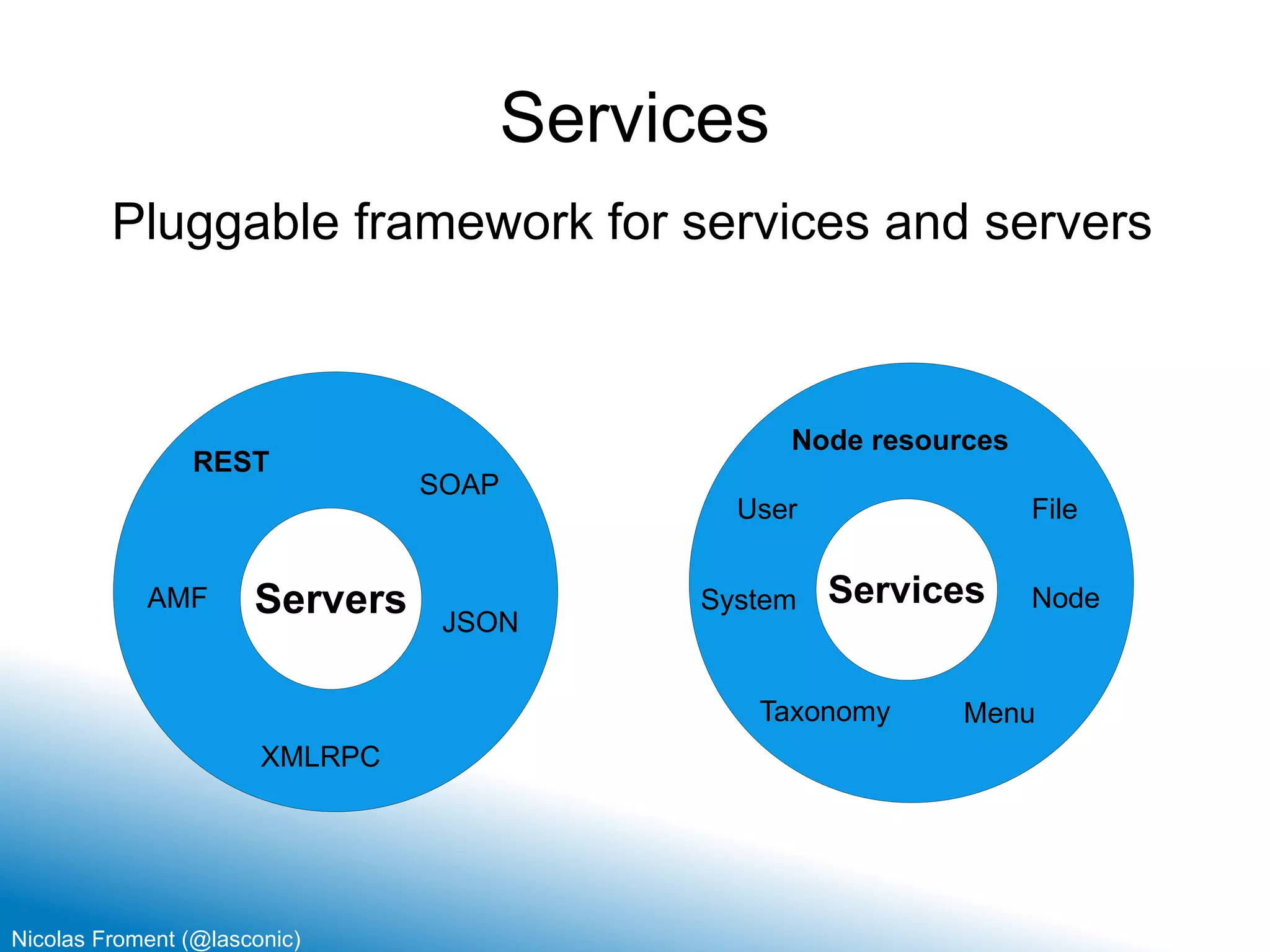 Services

Pluggable framework for services and servers

REST

SOAP

AMF

Servers

JSON

XMLRPC

Node resources

User

File

System

Services

Node

Taxonomy

Menu

Nicolas Froment (@lasconic)